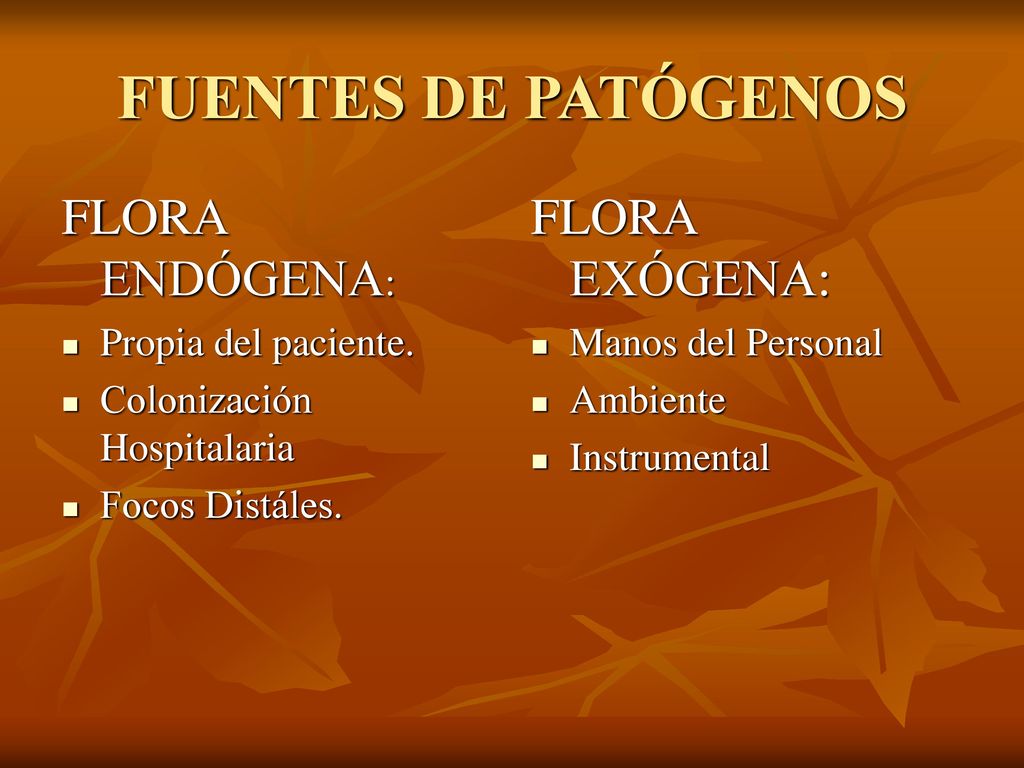 FUENTES DE PATÓGENOS

FLORA ENDÓGENA:

- Propia del paciente.
- Colonización Hospitalaria
- Focos Distáles.

FLORA EXÓGENA:

- Manos del Personal
- Ambiente
- Instrumental